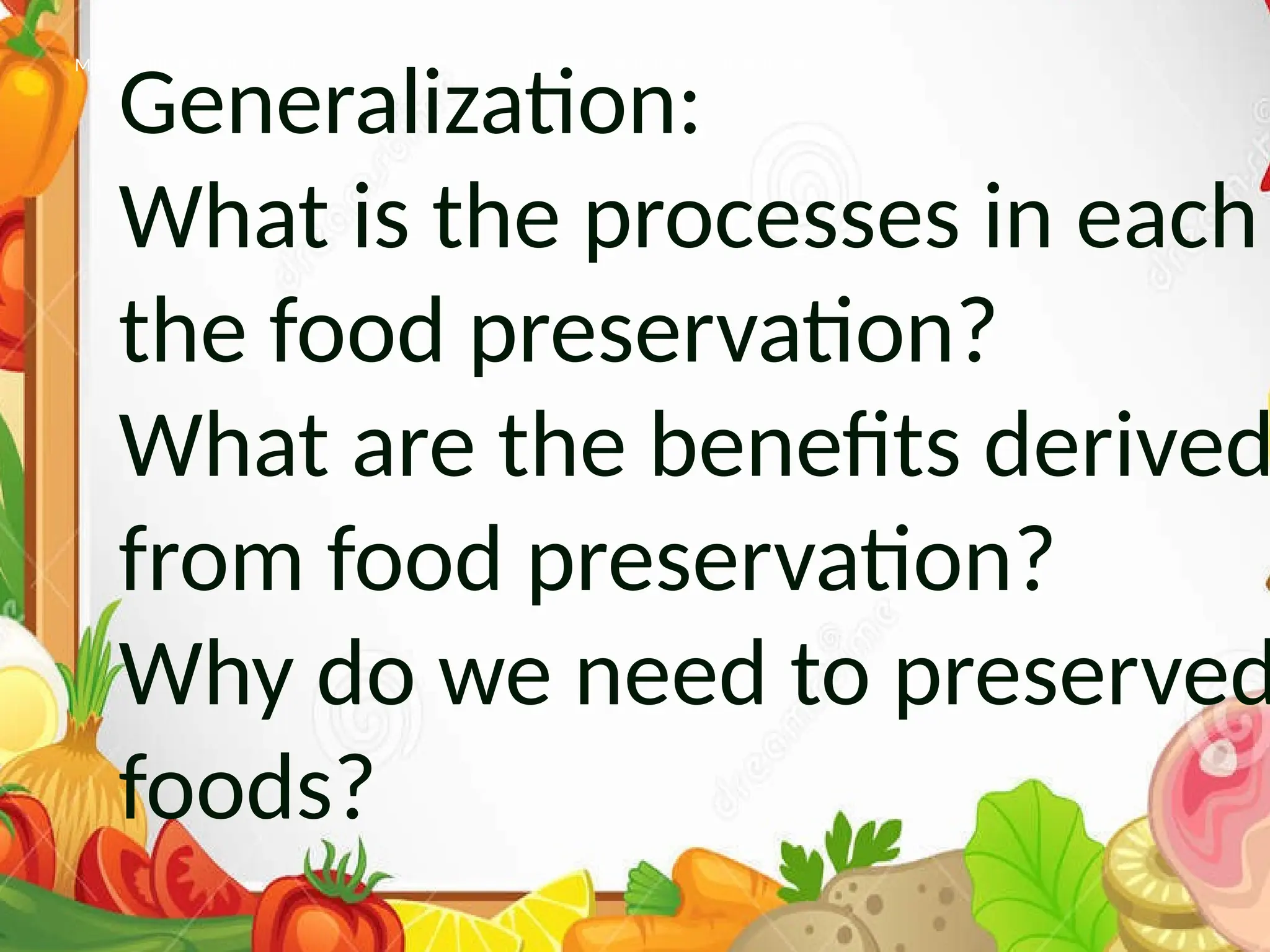 Generalization:
What is the processes in each the food preservation?
What are the benefits derived from food preservation?
Why do we need to preserved foods?